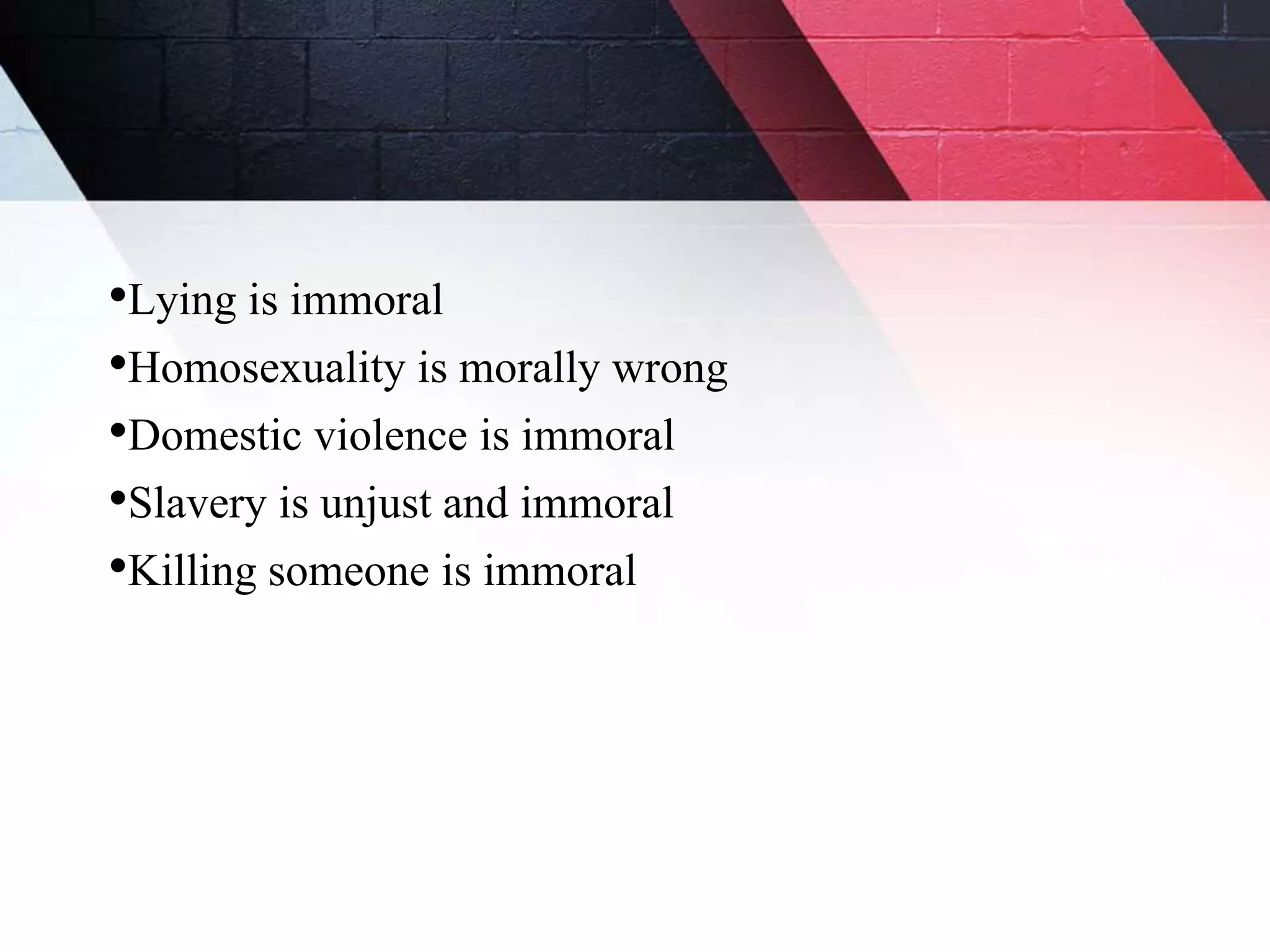 •Lying is immoral
•Homosexuality is morally wrong
•Domestic violence is immoral
•Slavery is unjust and immoral
•Killing someone is immoral